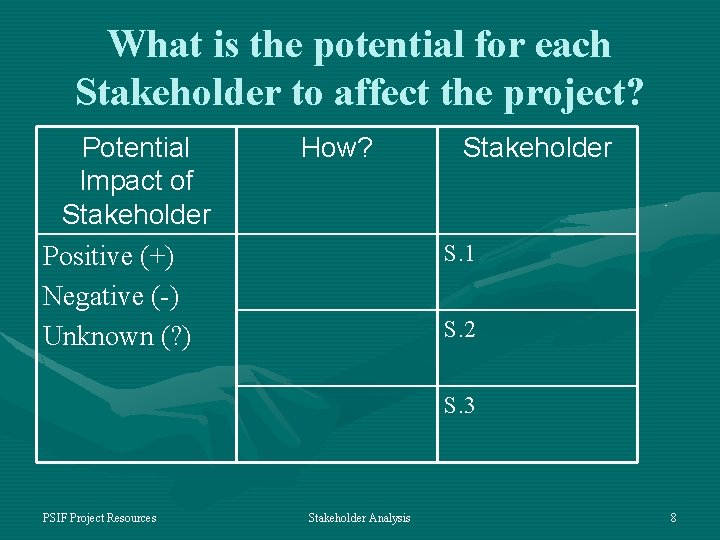 What is the potential for each Stakeholder to affect the project?

| Potential Impact of Stakeholder | How? | Stakeholder |
|---|---|---|
| Positive (+) Negative (-) Unknown (?) | | S.1 |
| | | S.2 |
| | | S.3 |

PSIF Project Resources

Stakeholder Analysis

8